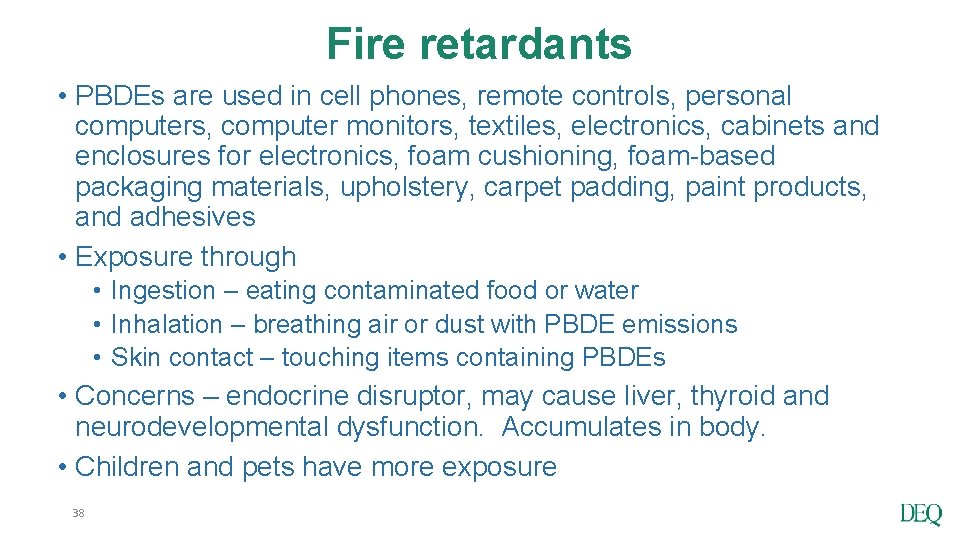 Fire retardants

• PBDEs are used in cell phones, remote controls, personal computers, computer monitors, textiles, electronics, cabinets and enclosures for electronics, foam cushioning, foam-based packaging materials, upholstery, carpet padding, paint products, and adhesives

• Exposure through
  • Ingestion – eating contaminated food or water
  • Inhalation – breathing air or dust with PBDE emissions
  • Skin contact – touching items containing PBDEs

• Concerns – endocrine disruptor, may cause liver, thyroid and neurodevelopmental dysfunction. Accumulates in body.

• Children and pets have more exposure

38

DEQ